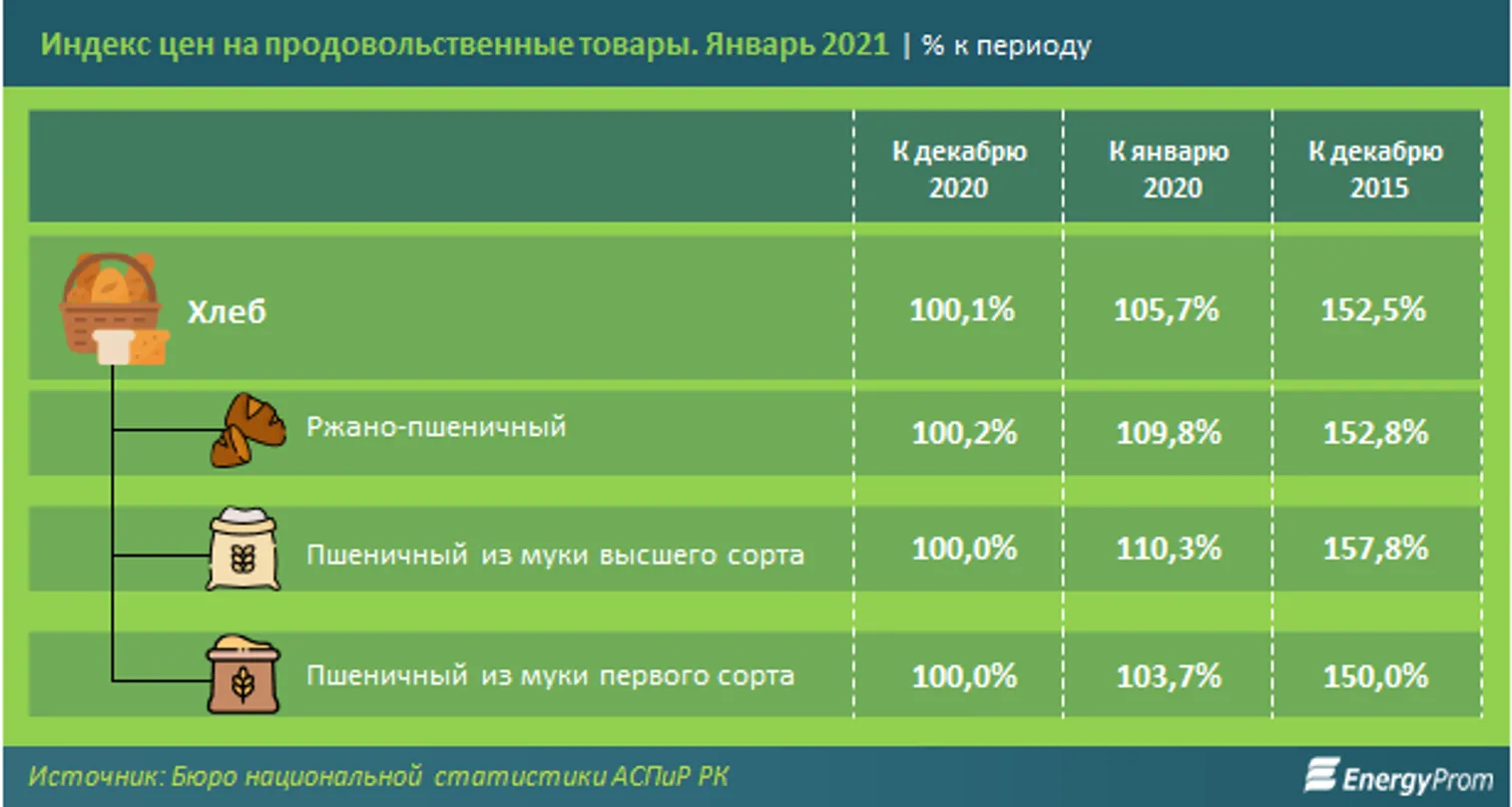 Индекс цен на продовольственные товары. Январь 2021 | % к периоду

| | К декабрю 2020 | К январю 2020 | К декабрю 2015 |
|---|---|---|---|
| Хлеб | 100,1% | 105,7% | 152,5% |
| Ржано-пшеничный | 100,2% | 109,8% | 152,8% |
| Пшеничный из муки высшего сорта | 100,0% | 110,3% | 157,8% |
| Пшеничный из муки первого сорта | 100,0% | 103,7% | 150,0% |

Источник: Бюро национальной статистики АСПиР РК

EnergyProm